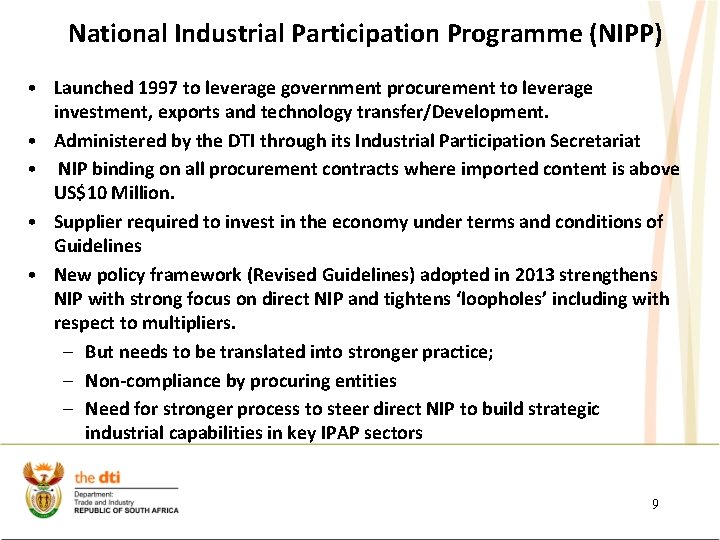 National Industrial Participation Programme (NIPP)

• Launched 1997 to leverage government procurement to leverage investment, exports and technology transfer/Development.
• Administered by the DTI through its Industrial Participation Secretariat
• NIP binding on all procurement contracts where imported content is above US$10 Million.
• Supplier required to invest in the economy under terms and conditions of Guidelines
• New policy framework (Revised Guidelines) adopted in 2013 strengthens NIP with strong focus on direct NIP and tightens 'loopholes' including with respect to multipliers.
– But needs to be translated into stronger practice;
– Non-compliance by procuring entities
– Need for stronger process to steer direct NIP to build strategic industrial capabilities in key IPAP sectors

the dti
Department:
Trade and Industry
REPUBLIC OF SOUTH AFRICA

9